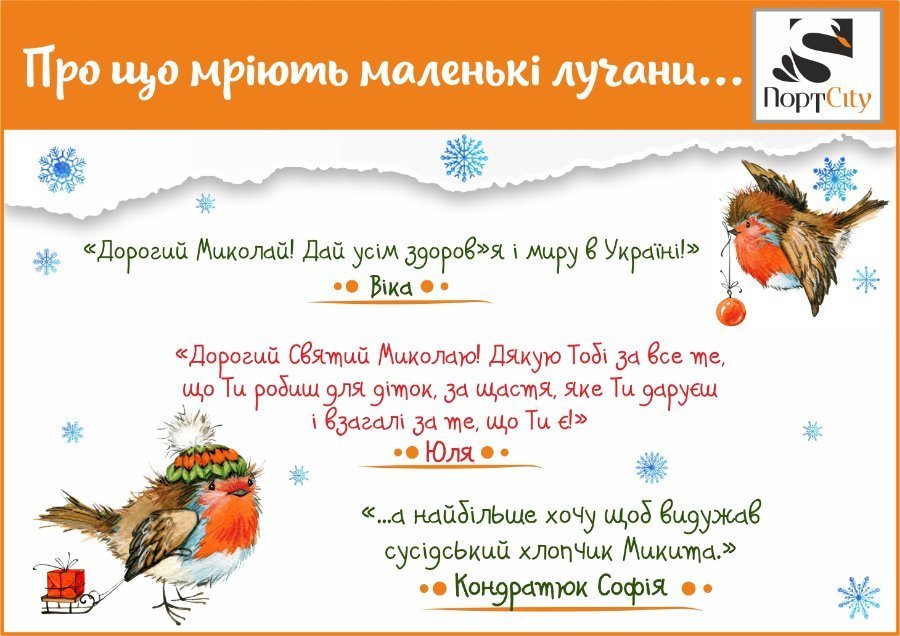 Про що мріють маленькі лучани...

ПортCity

«Дорогий Миколай! Дай усім здоров»я і миру в Україні!»

Віка

«Дорогий Святий Миколаю! Дякую Тобі за все те, що Ти робиш для діток, за щастя, яке Ти даруєш і взагалі за те, що Ти є!»

Юля

«...а найбільше хочу щоб видужав сусідський хлопчик Микита.»

Кондратюк Софія